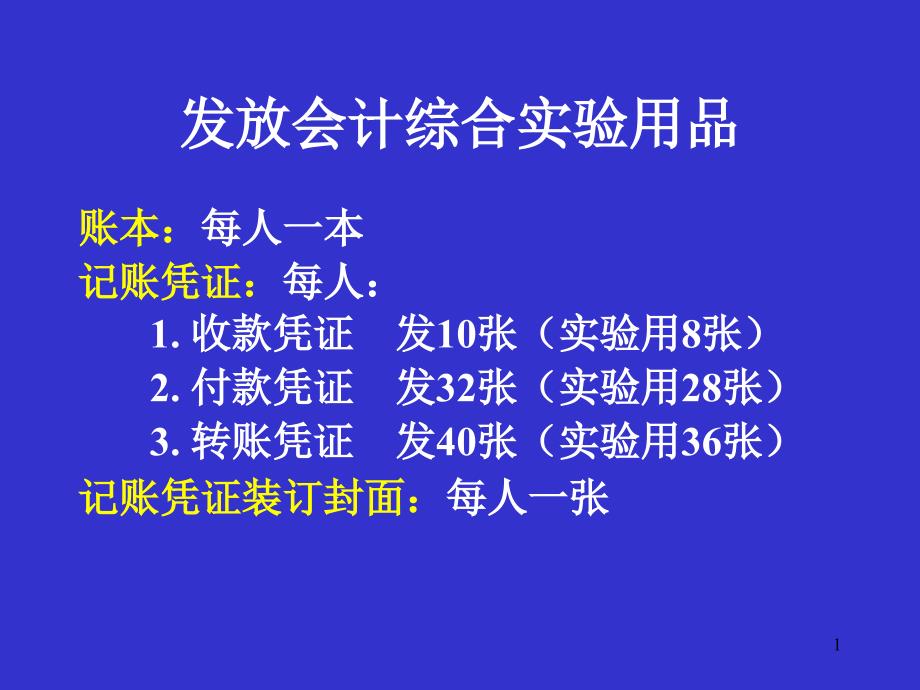 发放会计综合实验用品

账本：每人一本
记账凭证：每人：
1. 收款凭证　发10张（实验用8张）
2. 付款凭证　发32张（实验用28张）
3. 转账凭证　发40张（实验用36张）
记账凭证装订封面：每人一张

1